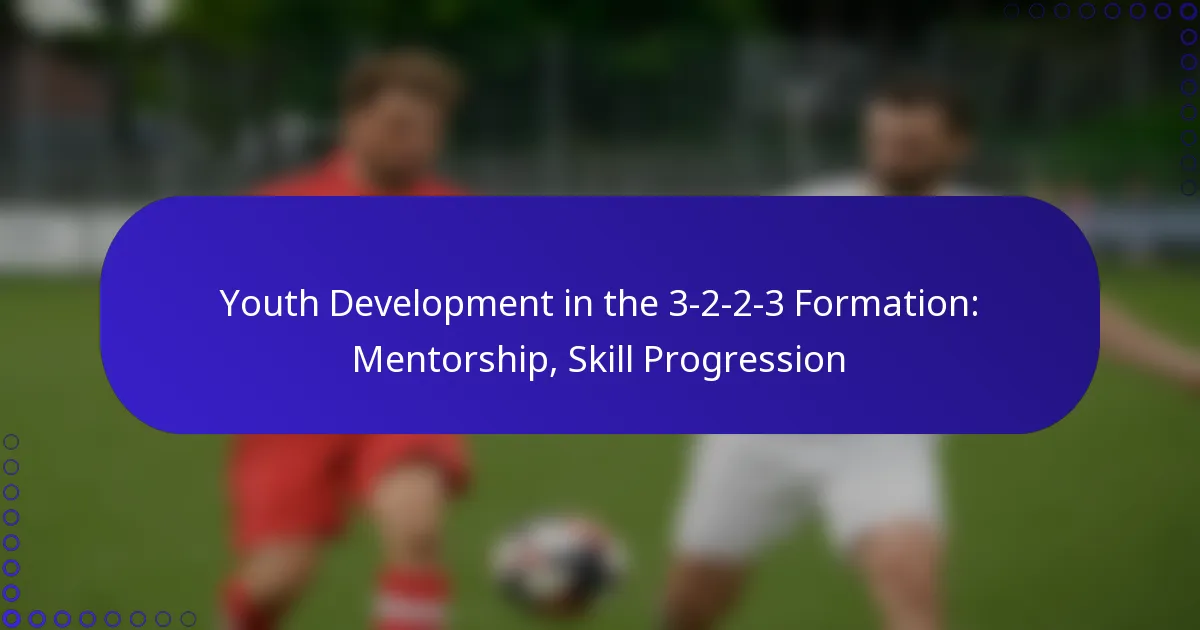 Youth Development in the 3-2-2-3 Formation: Mentorship, Skill Progression